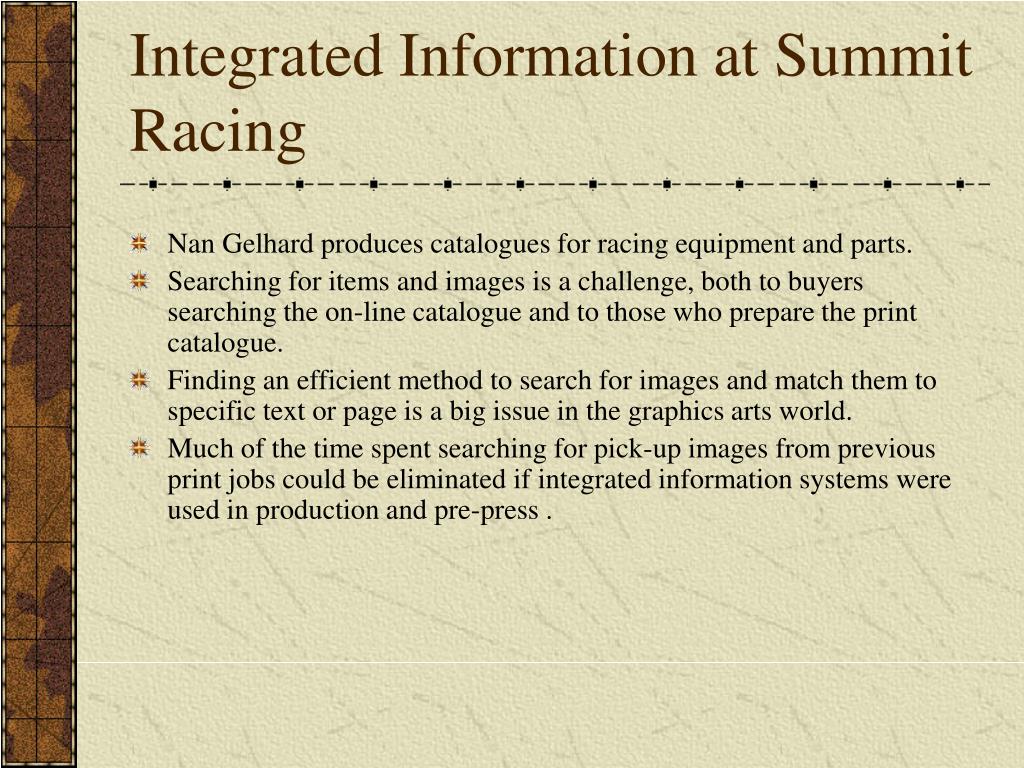 Integrated Information at Summit Racing

Nan Gelhard produces catalogues for racing equipment and parts.

Searching for items and images is a challenge, both to buyers searching the on-line catalogue and to those who prepare the print catalogue.

Finding an efficient method to search for images and match them to specific text or page is a big issue in the graphics arts world.

Much of the time spent searching for pick-up images from previous print jobs could be eliminated if integrated information systems were used in production and pre-press .